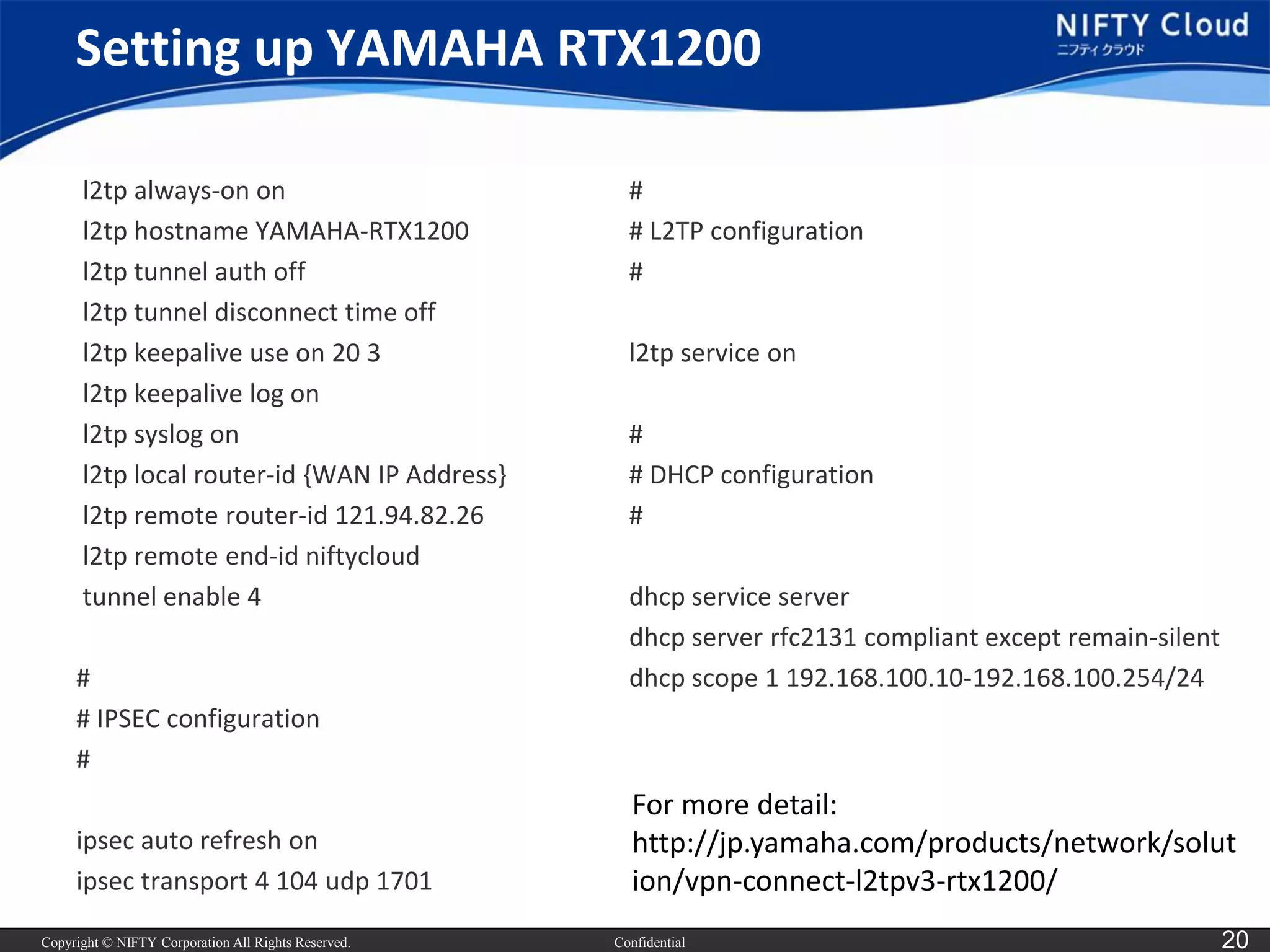 Setting up YAMAHA RTX1200

NIFTY Cloud
ニフティ クラウド

l2tp always-on on
l2tp hostname YAMAHA-RTX1200
l2tp tunnel auth off
l2tp tunnel disconnect time off
l2tp keepalive use on 20 3
l2tp keepalive log on
l2tp syslog on
l2tp local router-id {WAN IP Address}
l2tp remote router-id 121.94.82.26
l2tp remote end-id niftycloud
tunnel enable 4

#
# IPSEC configuration
#

ipsec auto refresh on
ipsec transport 4 104 udp 1701

#
# L2TP configuration
#

l2tp service on

#
# DHCP configuration
#

dhcp service server
dhcp server rfc2131 compliant except remain-silent
dhcp scope 1 192.168.100.10-192.168.100.254/24

For more detail:
http://jp.yamaha.com/products/network/solution/vpn-connect-l2tpv3-rtx1200/

Copyright © NIFTY Corporation All Rights Reserved.
Confidential
20